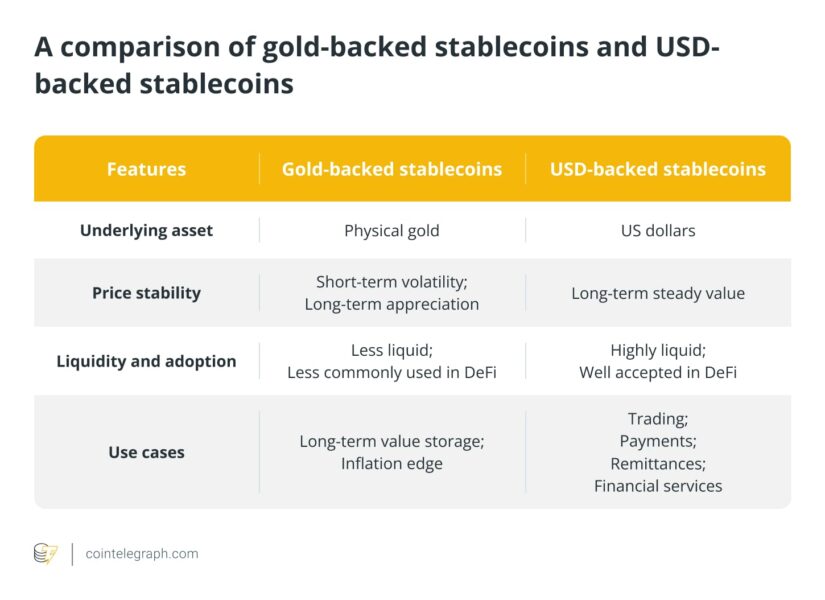 A comparison of gold-backed stablecoins and USD-backed stablecoins

| Features | Gold-backed stablecoins | USD-backed stablecoins |
|---|---|---|
| Underlying asset | Physical gold | US dollars |
| Price stability | Short-term volatility; Long-term appreciation | Long-term steady value |
| Liquidity and adoption | Less liquid; Less commonly used in DeFi | Highly liquid; Well accepted in DeFi |
| Use cases | Long-term value storage; Inflation edge | Trading; Payments; Remittances; Financial services |

cointelegraph.com